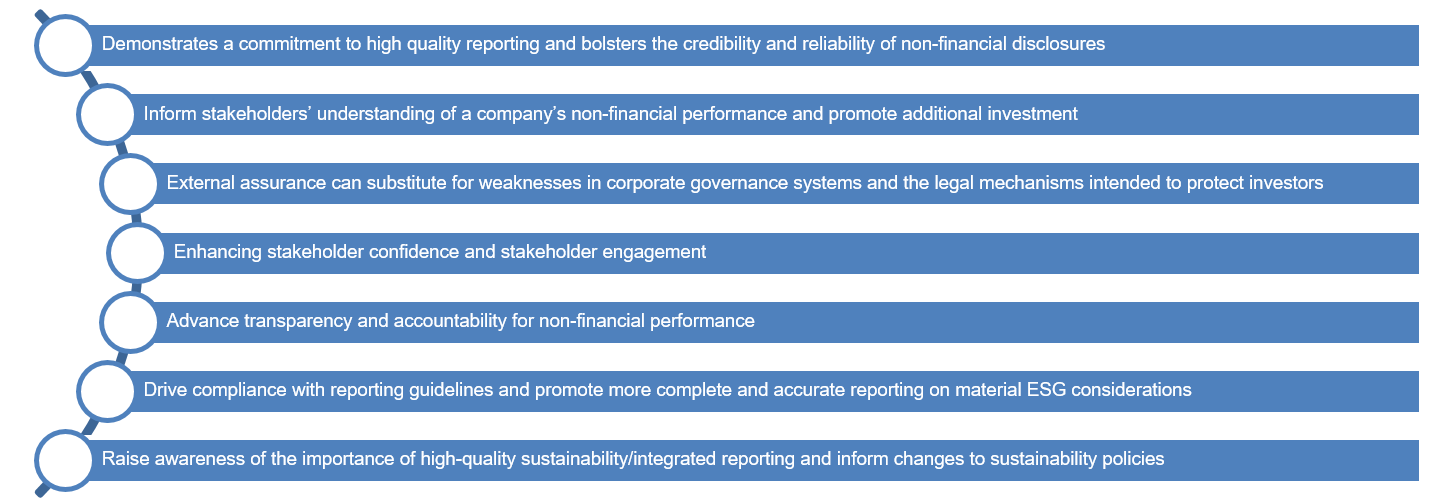 Demonstrates a commitment to high quality reporting and bolsters the credibility and reliability of non-financial disclosures

Inform stakeholders' understanding of a company's non-financial performance and promote additional investment

External assurance can substitute for weaknesses in corporate governance systems and the legal mechanisms intended to protect investors

Enhancing stakeholder confidence and stakeholder engagement

Advance transparency and accountability for non-financial performance

Drive compliance with reporting guidelines and promote more complete and accurate reporting on material ESG considerations

Raise awareness of the importance of high-quality sustainability/integrated reporting and inform changes to sustainability policies